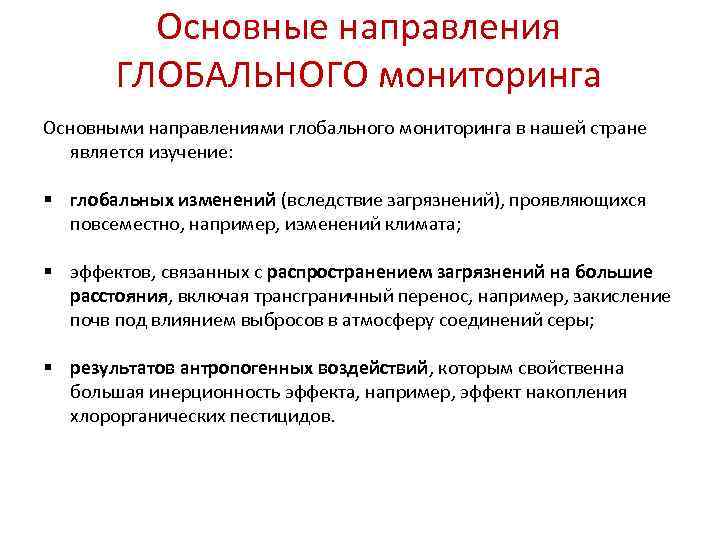 Основные направления ГЛОБАЛЬНОГО мониторинга

Основными направлениями глобального мониторинга в нашей стране является изучение:

▪ глобальных изменений (вследствие загрязнений), проявляющихся повсеместно, например, изменений климата;

▪ эффектов, связанных с распространением загрязнений на большие расстояния, включая трансграничный перенос, например, закисление почв под влиянием выбросов в атмосферу соединений серы;

▪ результатов антропогенных воздействий, которым свойственна большая инерционность эффекта, например, эффект накопления хлорорганических пестицидов.